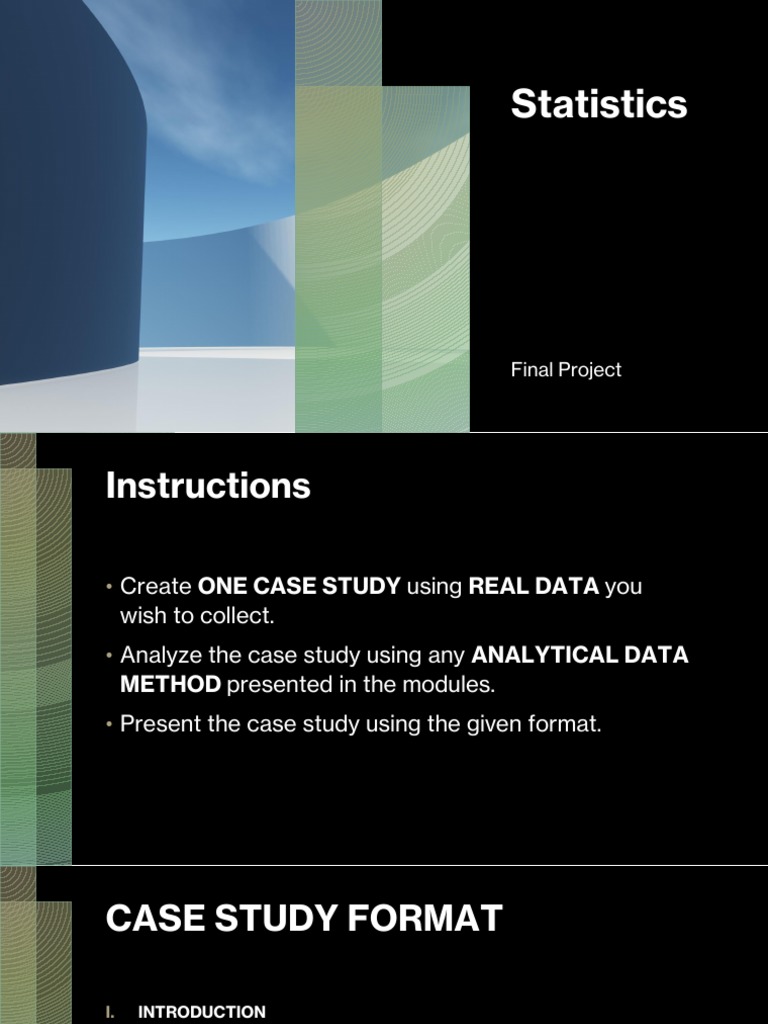 Statistics

Final Project

Instructions

• Create ONE CASE STUDY using REAL DATA you wish to collect.
• Analyze the case study using any ANALYTICAL DATA METHOD presented in the modules.
• Present the case study using the given format.

CASE STUDY FORMAT

I. INTRODUCTION